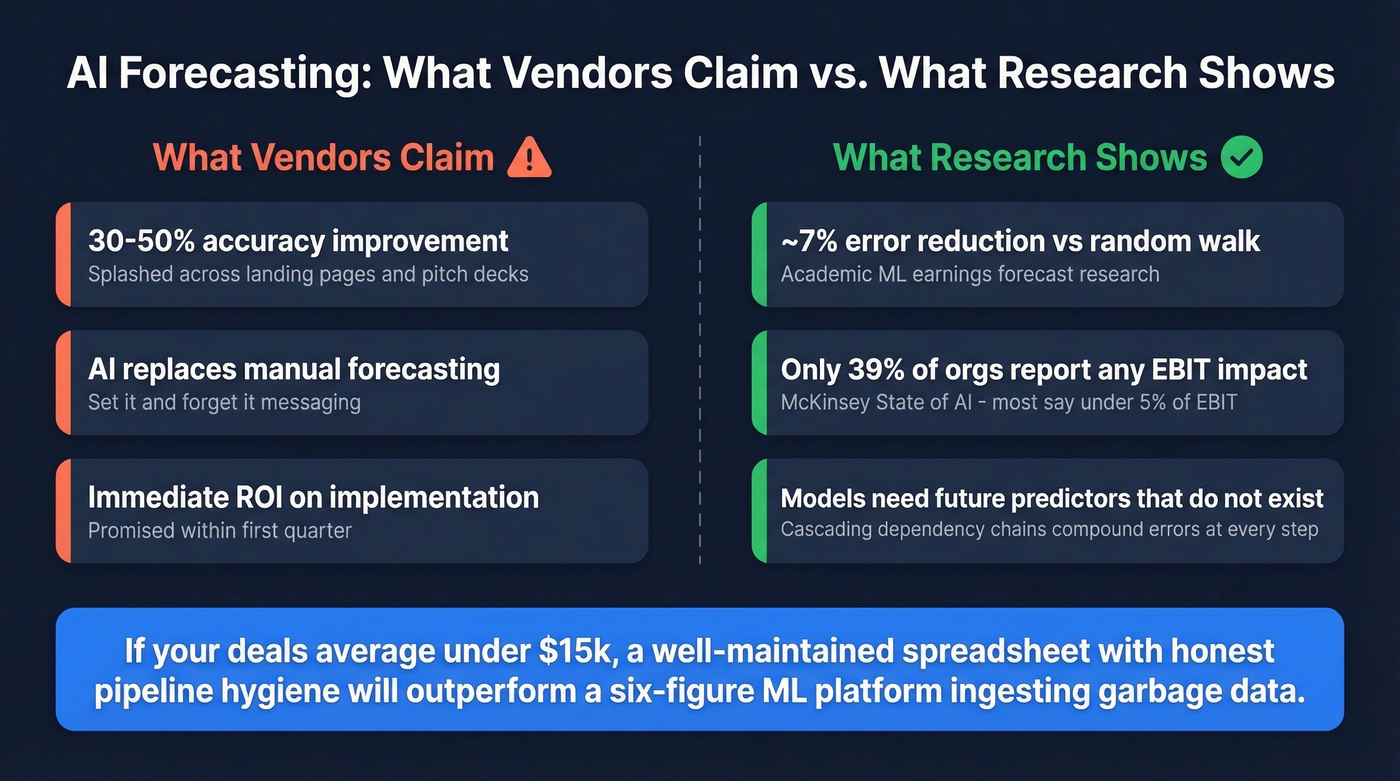 AI Forecasting: What Vendors Claim vs. What Research Shows

What Vendors Claim

30-50% accuracy improvement
Splashed across landing pages and pitch decks

AI replaces manual forecasting
Set it and forget it messaging

Immediate ROI on implementation
Promised within first quarter

What Research Shows

~7% error reduction vs random walk
Academic ML earnings forecast research

Only 39% of orgs report any EBIT impact
McKinsey State of AI - most say under 5% of EBIT

Models need future predictors that do not exist
Cascading dependency chains compound errors at every step

If your deals average under $15k, a well-maintained spreadsheet with honest pipeline hygiene will outperform a six-figure ML platform ingesting garbage data.